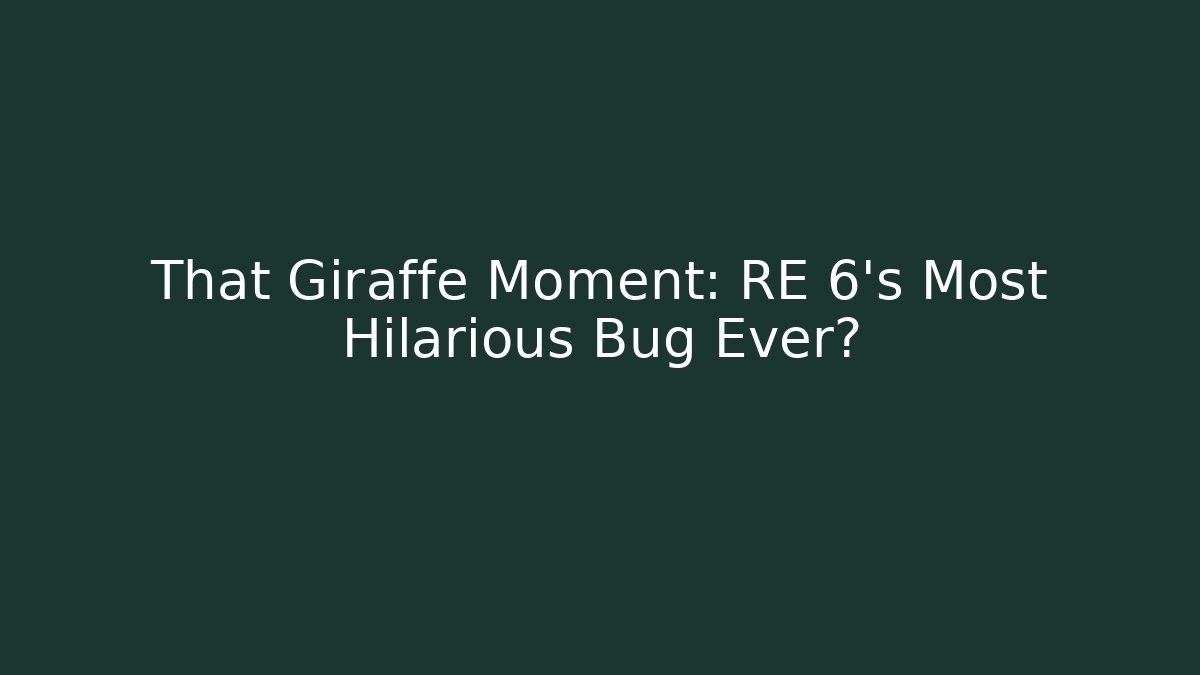 That Giraffe Moment: RE 6's Most Hilarious Bug Ever?